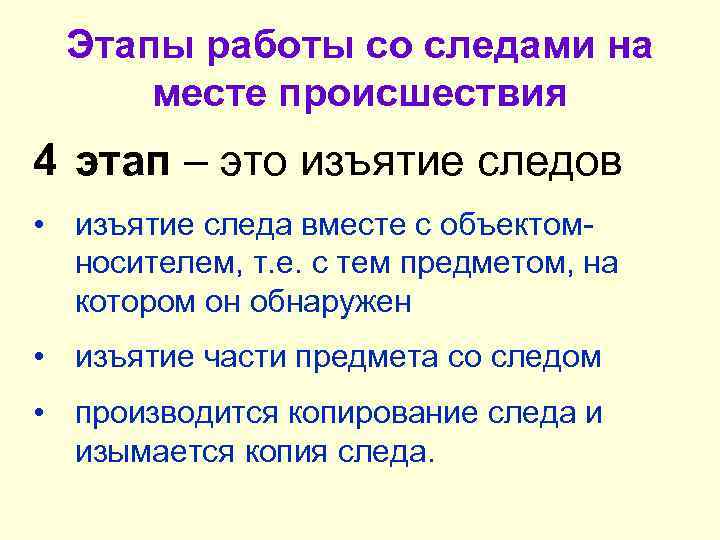 Этапы работы со следами на месте происшествия

4 этап – это изъятие следов

• изъятие следа вместе с объектом-носителем, т.е. с тем предметом, на котором он обнаружен

• изъятие части предмета со следом

• производится копирование следа и изымается копия следа.